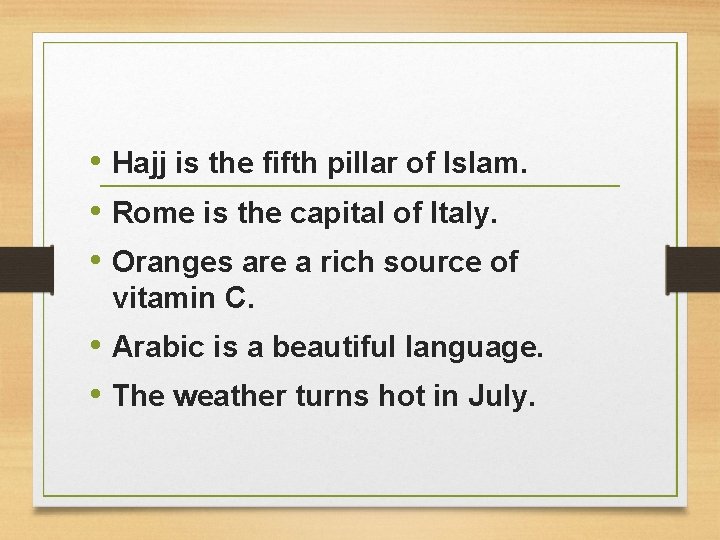 • Hajj is the fifth pillar of Islam.
• Rome is the capital of Italy.
• Oranges are a rich source of vitamin C.
• Arabic is a beautiful language.
• The weather turns hot in July.